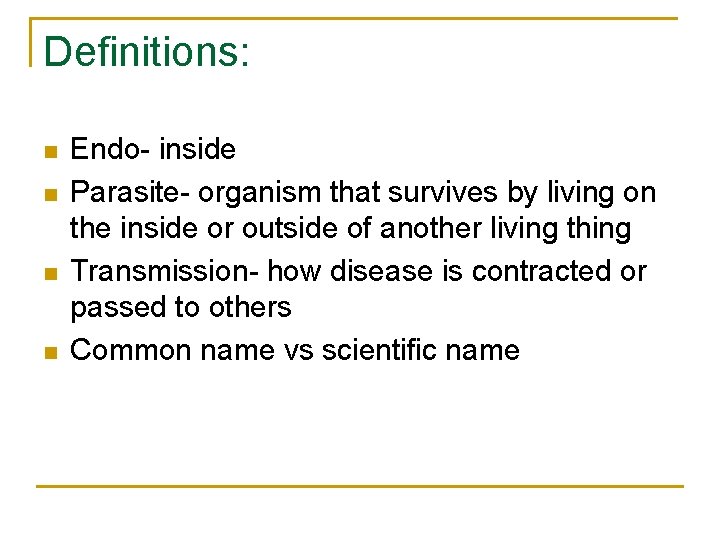 Definitions:

- Endo- inside
- Parasite- organism that survives by living on the inside or outside of another living thing
- Transmission- how disease is contracted or passed to others
- Common name vs scientific name